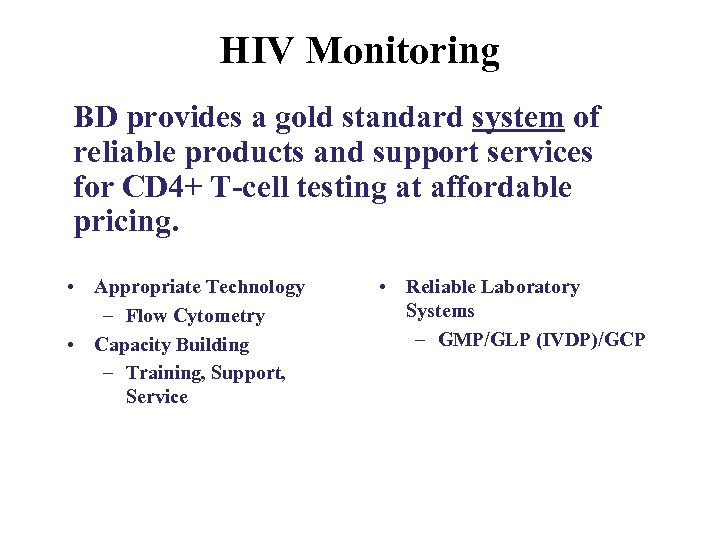 HIV Monitoring

BD provides a gold standard system of reliable products and support services for CD4+ T-cell testing at affordable pricing.

• Appropriate Technology
– Flow Cytometry
• Capacity Building
– Training, Support, Service

• Reliable Laboratory Systems
– GMP/GLP (IVDP)/GCP